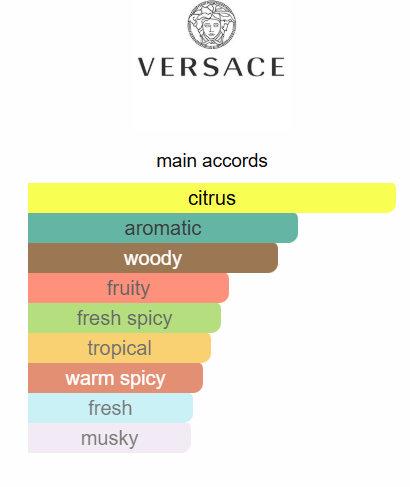 VERSACE

main accords

citrus
aromatic
woody
fruity
fresh spicy
tropical
warm spicy
fresh
musky